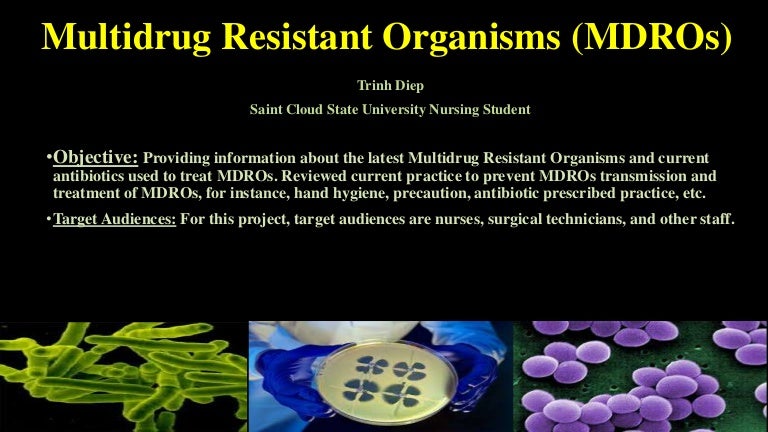 Multidrug Resistant Organisms (MDROs)

Trinh Diep

Saint Cloud State University Nursing Student

•Objective: Providing information about the latest Multidrug Resistant Organisms and current antibiotics used to treat MDROs. Reviewed current practice to prevent MDROs transmission and treatment of MDROs, for instance, hand hygiene, precaution, antibiotic prescribed practice, etc.

•Target Audiences: For this project, target audiences are nurses, surgical technicians, and other staff.